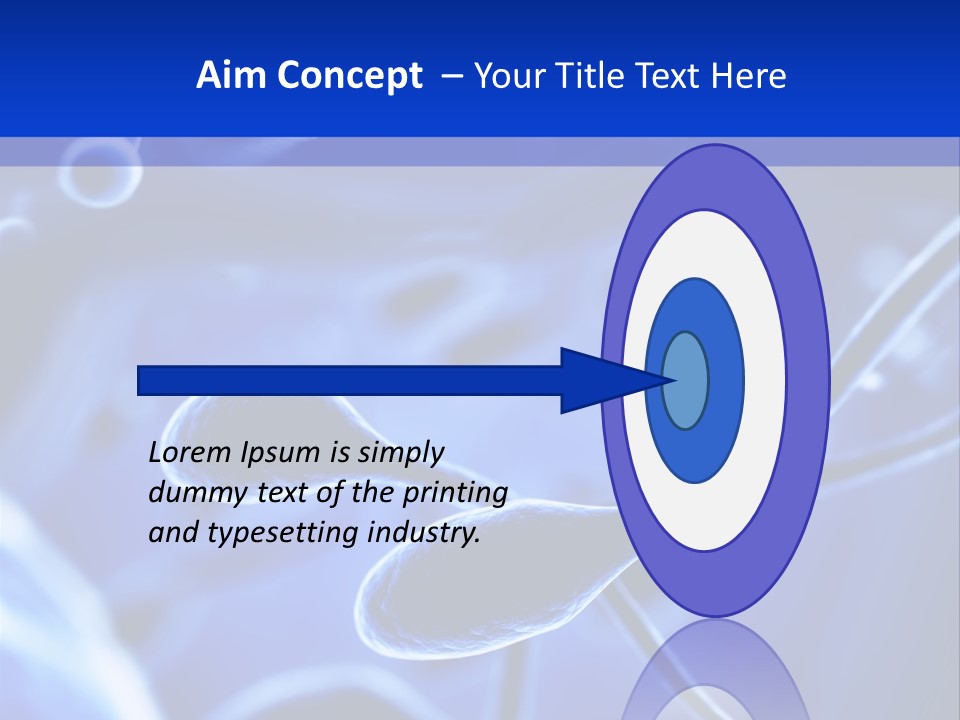 Aim Concept – Your Title Text Here

Lorem Ipsum is simply dummy text of the printing and typesetting industry.